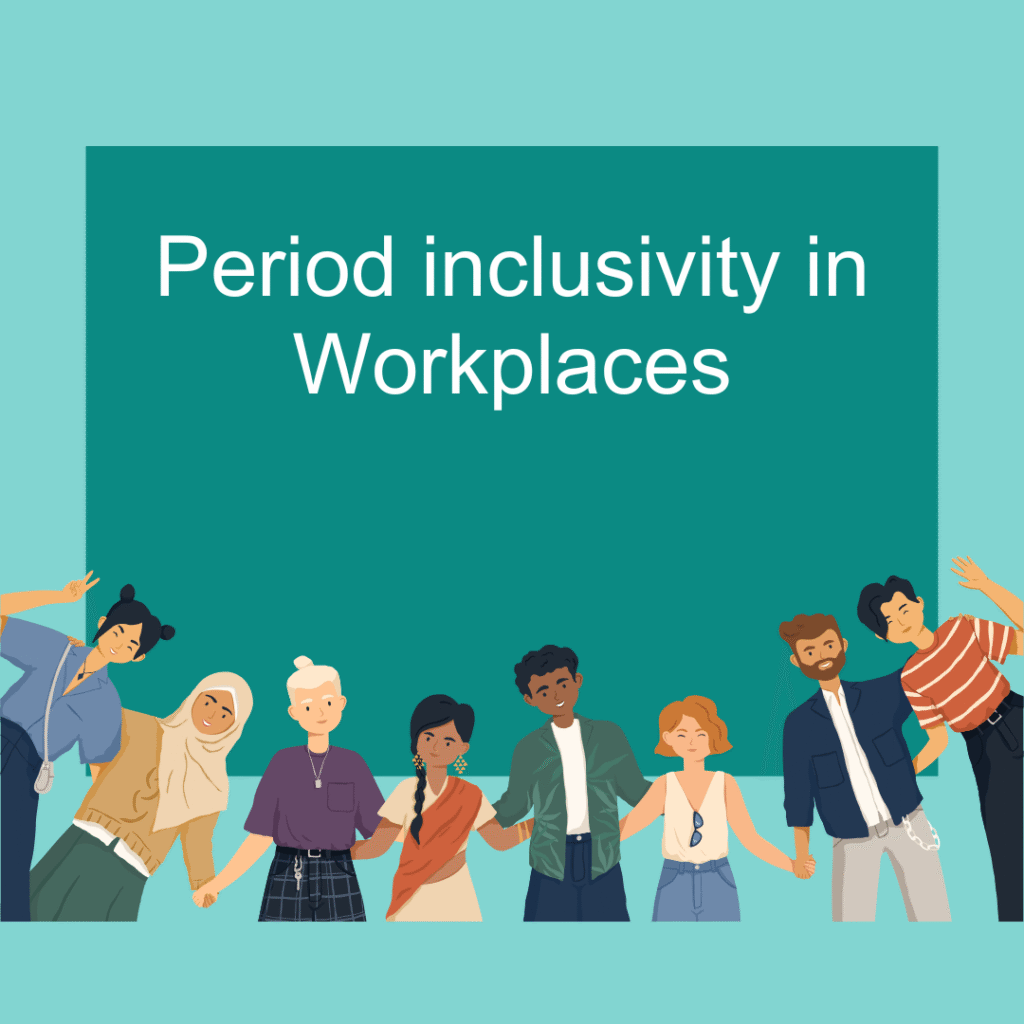 Period inclusivity in Workplaces